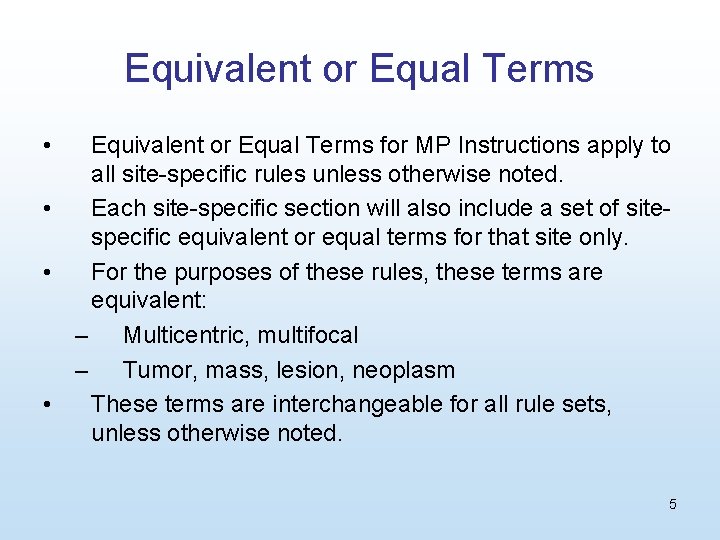 Equivalent or Equal Terms

• Equivalent or Equal Terms for MP Instructions apply to all site-specific rules unless otherwise noted.

• Each site-specific section will also include a set of site-specific equivalent or equal terms for that site only.

• For the purposes of these rules, these terms are equivalent:

– Multicentric, multifocal

– Tumor, mass, lesion, neoplasm

• These terms are interchangeable for all rule sets, unless otherwise noted.

5